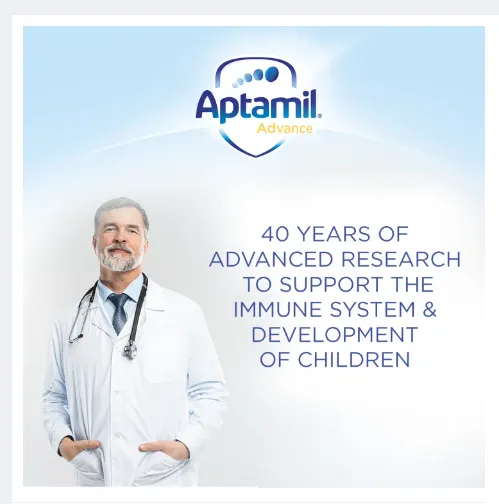 Aptamil®
Advance

40 YEARS OF ADVANCED RESEARCH TO SUPPORT THE IMMUNE SYSTEM & DEVELOPMENT OF CHILDREN